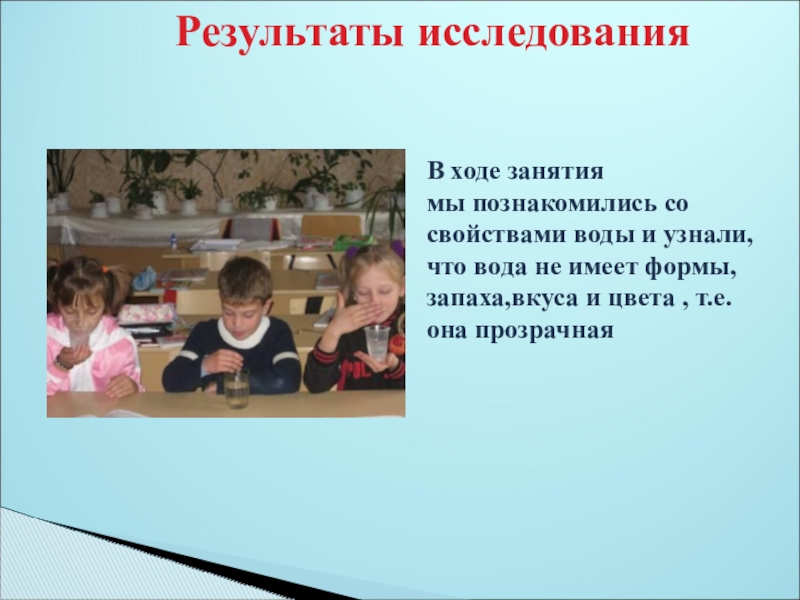 Результаты исследования

В ходе занятия
мы познакомились со свойствами воды и узнали, что вода не имеет формы, запаха,вкуса и цвета , т.е. она прозрачная